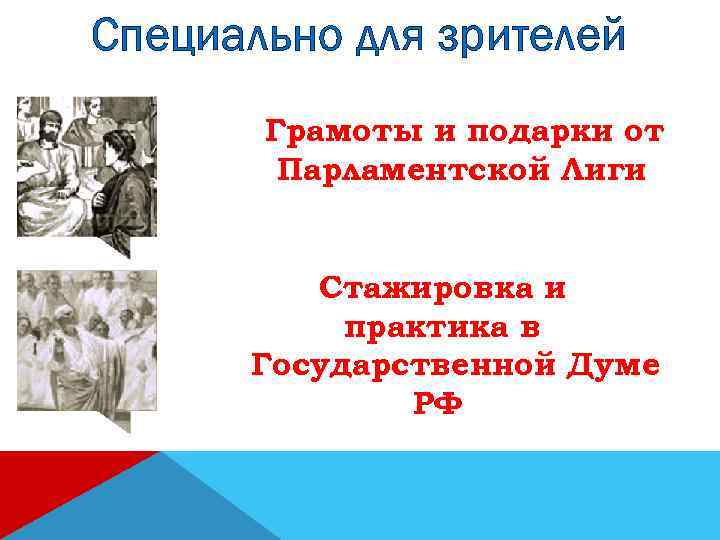 Специально для зрителей

Грамоты и подарки от Парламентской Лиги

Стажировка и практика в Государственной Думе РФ